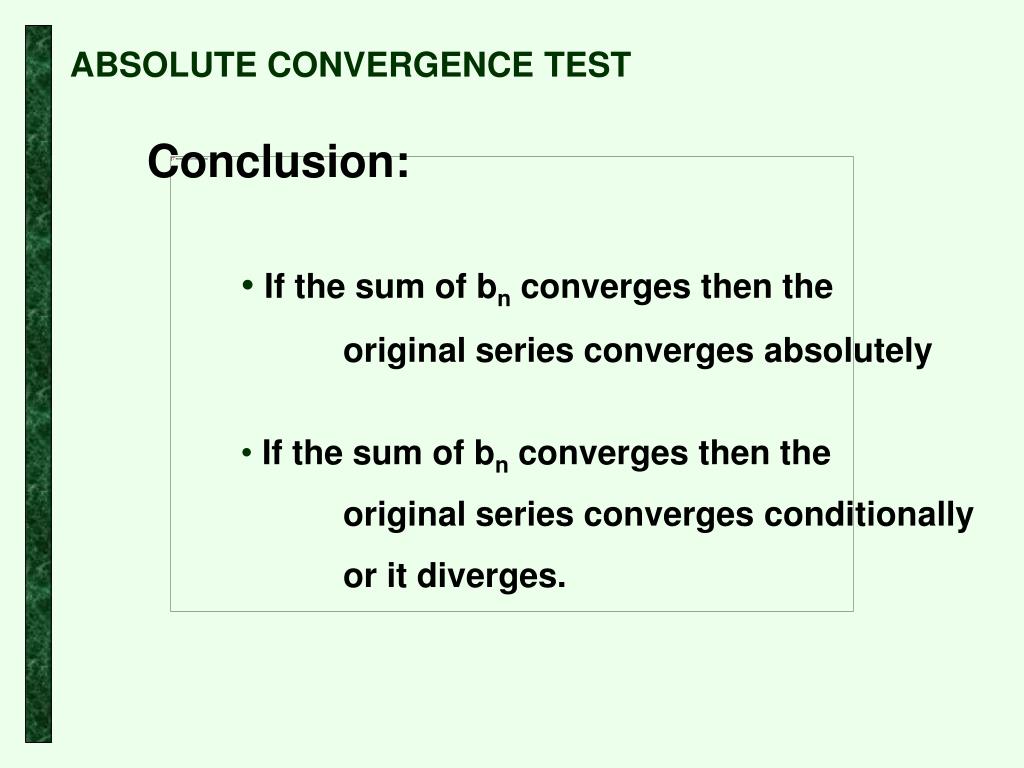 ABSOLUTE CONVERGENCE TEST

Conclusion:

• If the sum of $b_n$ converges then the original series converges absolutely

• If the sum of $b_n$ converges then the original series converges conditionally or it diverges.